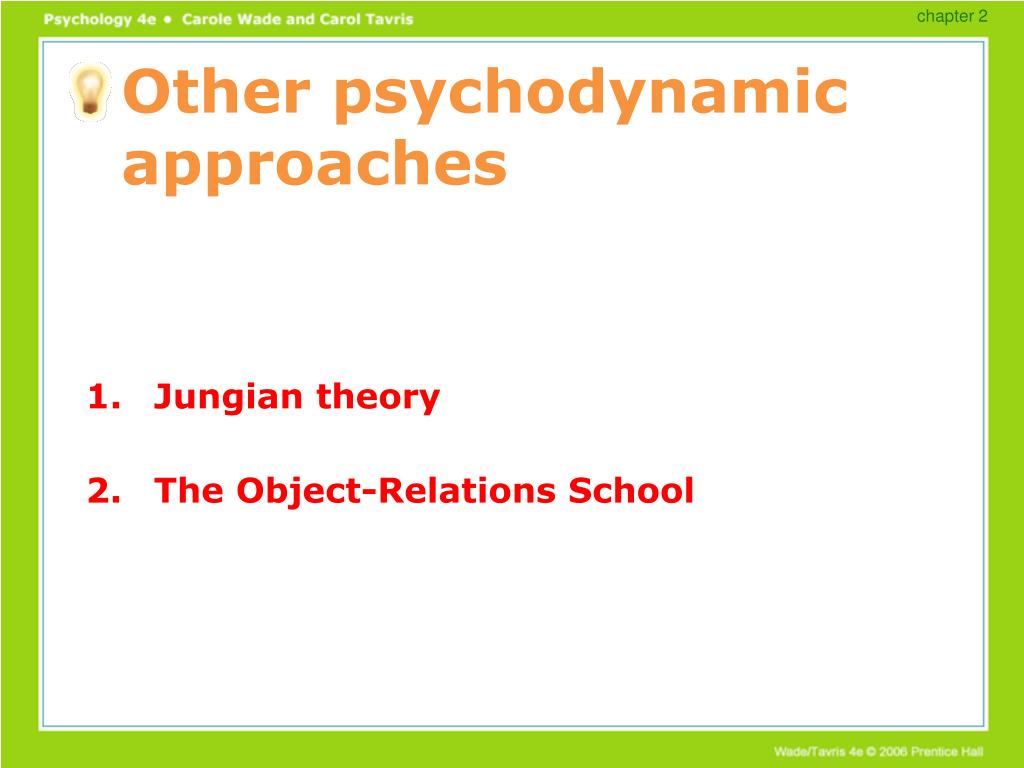 Psychology 4e • Carole Wade and Carol Tavris

chapter 2

Other psychodynamic approaches

1. Jungian theory

2. The Object-Relations School

Wade/Tavris 4e © 2006 Prentice Hall